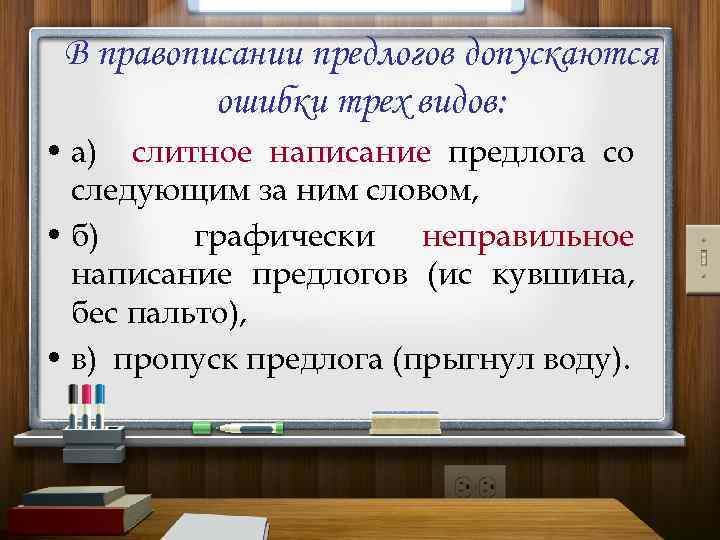 В правописании предлогов допускаются ошибки трех видов:

• а) слитное написание предлога со следующим за ним словом,

• б) графически неправильное написание предлогов (ис кувшина, бес пальто),

• в) пропуск предлога (прыгнул воду).